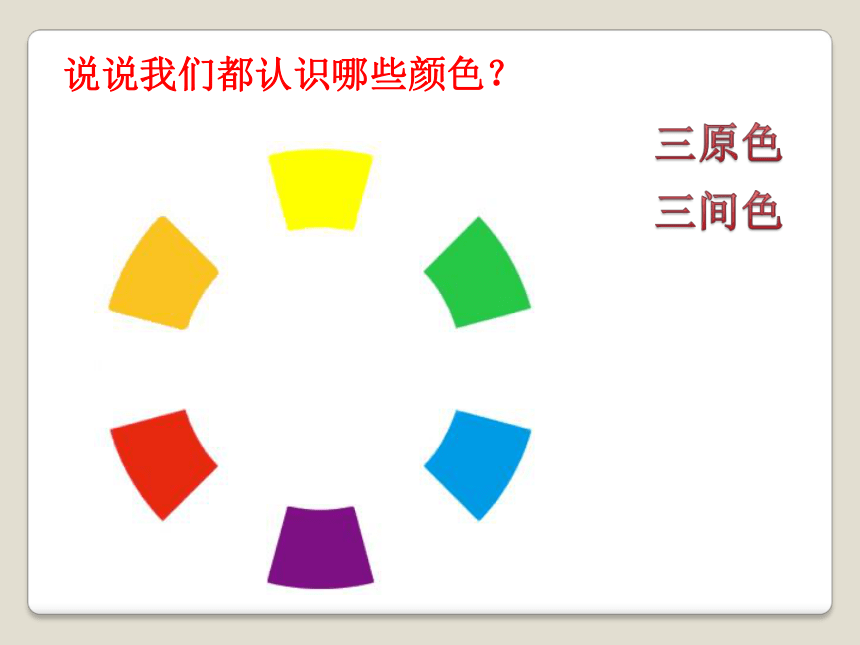 说说我们都认识哪些颜色？

三原色
三间色